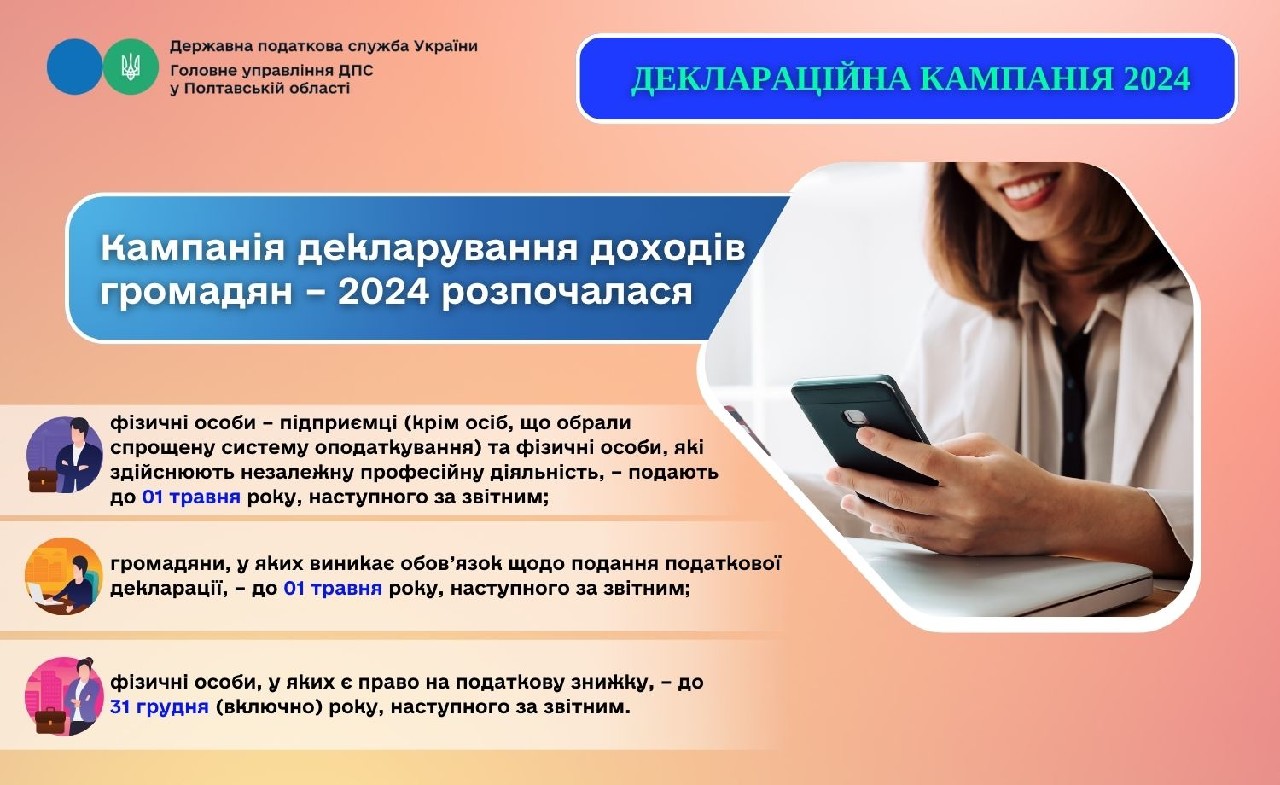 Державна податкова служба України
Головне управління ДПС у Полтавській області

ДЕКЛАРАЦІЙНА КАМПАНІЯ 2024

Кампанія декларування доходів громадян – 2024 розпочалася

фізичні особи – підприємці (крім осіб, що обрали спрощену систему оподаткування) та фізичні особи, які здійснюють незалежну професійну діяльність, – подають до 01 травня року, наступного за звітним;

громадяни, у яких виникає обов'язок щодо подання податкової декларації, – до 01 травня року, наступного за звітним;

фізичні особи, у яких є право на податкову знижку, – до 31 грудня (включно) року, наступного за звітним.